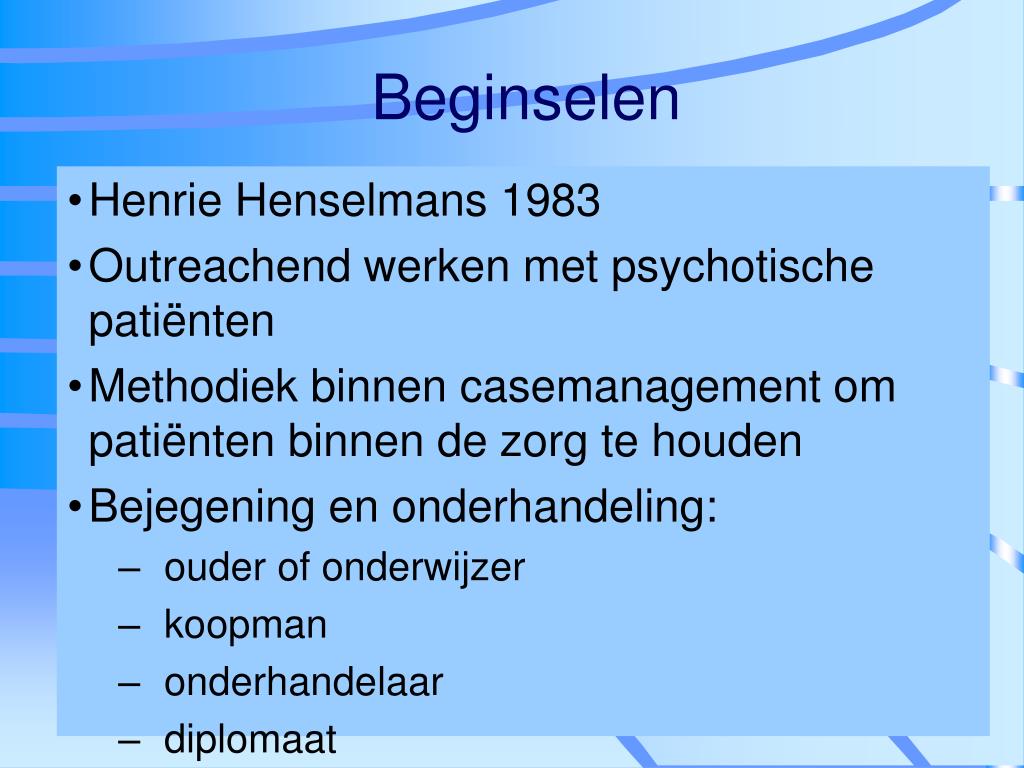 Beginselen

• Henrie Henselmans 1983
• Outreachend werken met psychotische patiënten
• Methodiek binnen casemanagement om patiënten binnen de zorg te houden
• Bejegening en onderhandeling:
– ouder of onderwijzer
– koopman
– onderhandelaar
– diplomaat